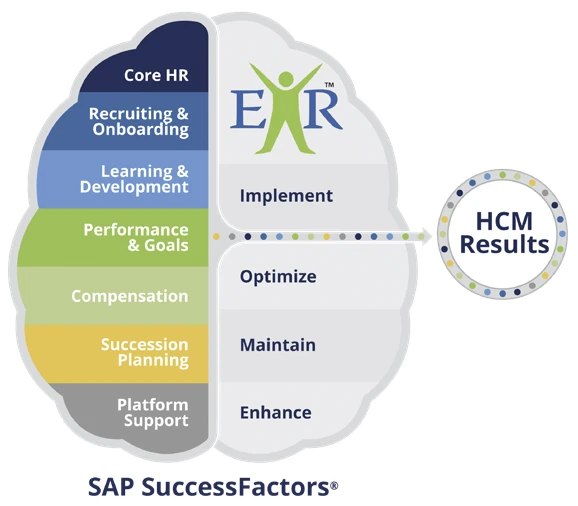 Core HR

Recruiting & Onboarding

Learning & Development

Performance & Goals

Compensation

Succession Planning

Platform Support

EXR™

Implement

Optimize

Maintain

Enhance

HCM Results

SAP SuccessFactors®